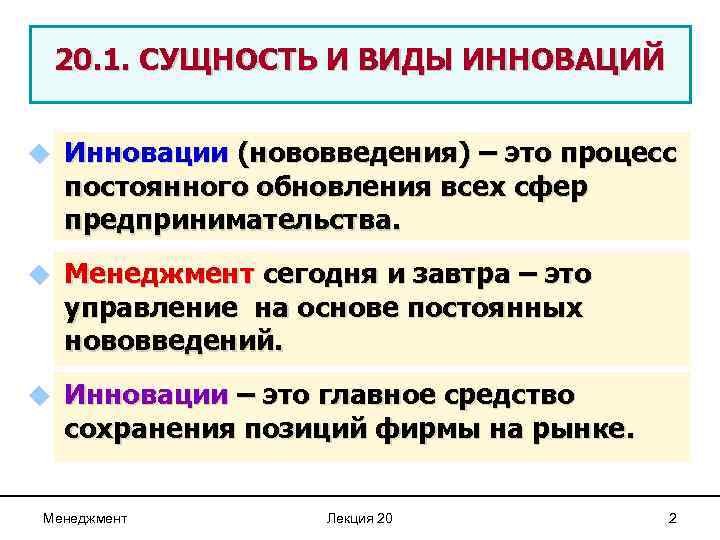 20.1. СУЩНОСТЬ И ВИДЫ ИННОВАЦИЙ

Инновации (нововведения) – это процесс постоянного обновления всех сфер предпринимательства.

Менеджмент сегодня и завтра – это управление на основе постоянных нововведений.

Инновации – это главное средство сохранения позиций фирмы на рынке.

Менеджмент

Лекция 20

2